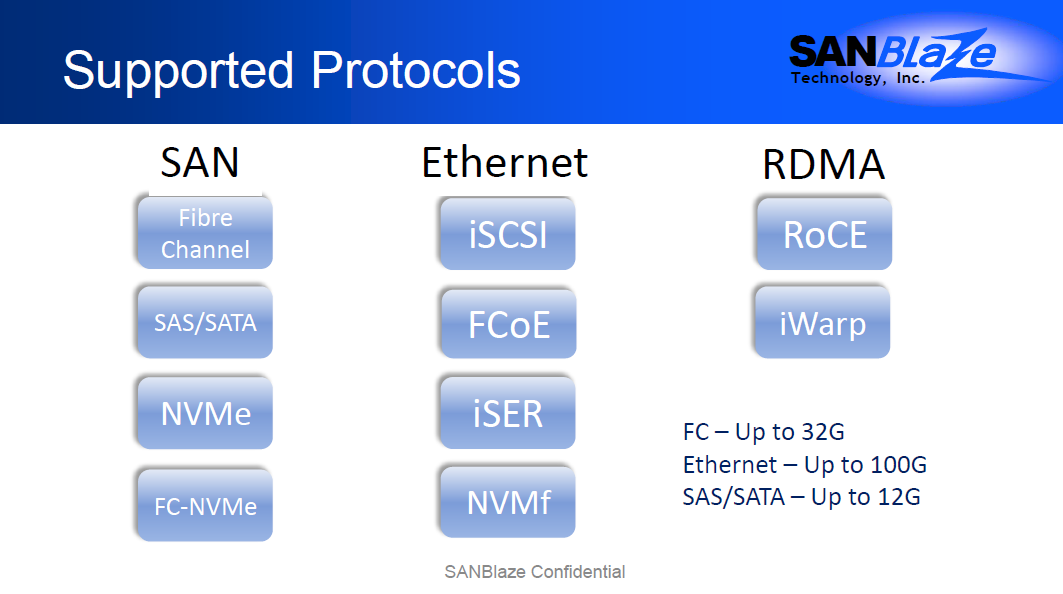 Supported Protocols

SANBlaze
Technology, Inc.

SAN

Fibre Channel

SAS/SATA

NVMe

FC-NVMe

Ethernet

iSCSI

FCoE

iSER

NVMf

RDMA

RoCE

iWarp

FC – Up to 32G
Ethernet – Up to 100G
SAS/SATA – Up to 12G

SANBlaze Confidential